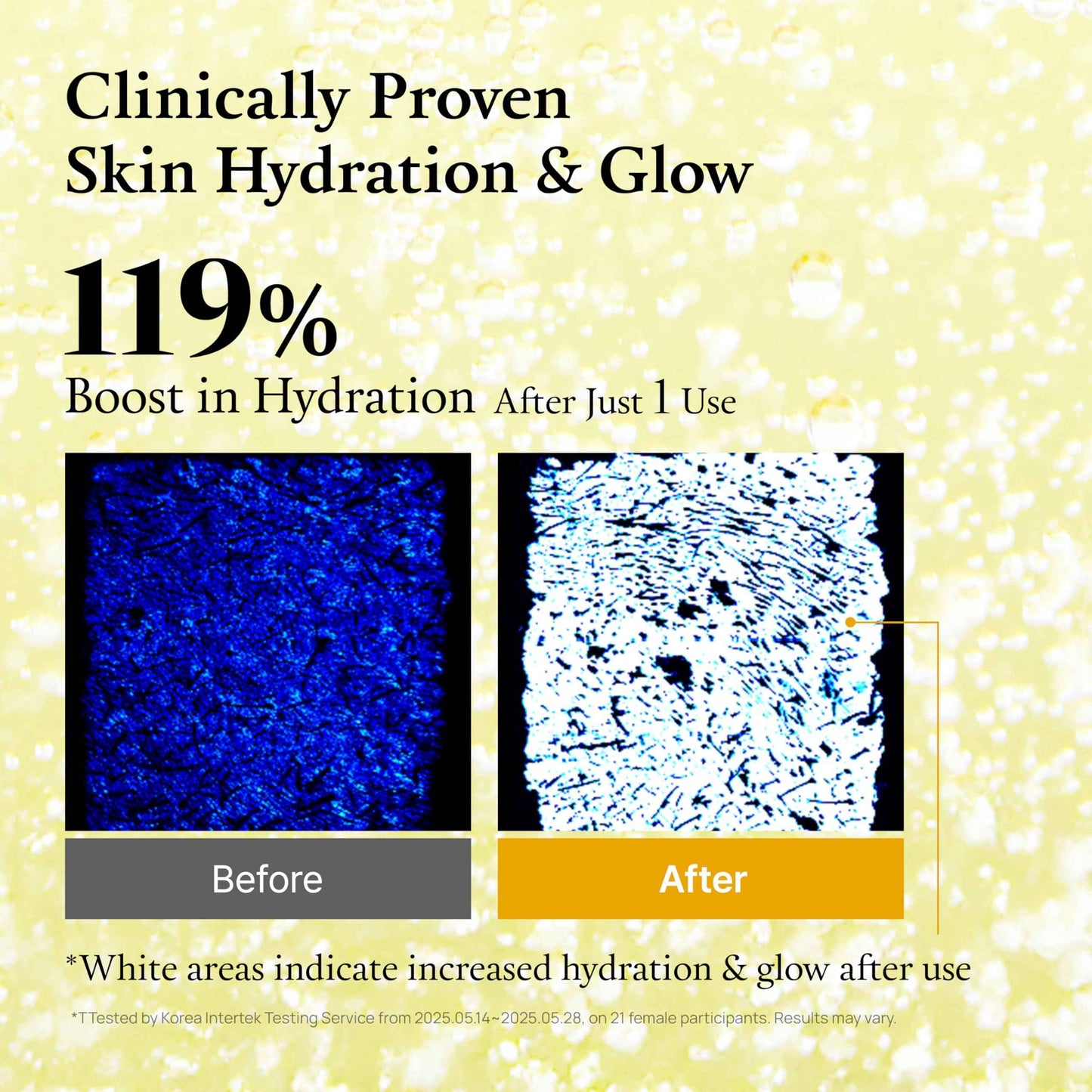 Clinically Proven
Skin Hydration & Glow

119%
Boost in Hydration After Just 1 Use

Before

After

*White areas indicate increased hydration & glow after use

*TTested by Korea Intertek Testing Service from 2025.05.14~2025.05.28, on 21 female participants. Results may vary.